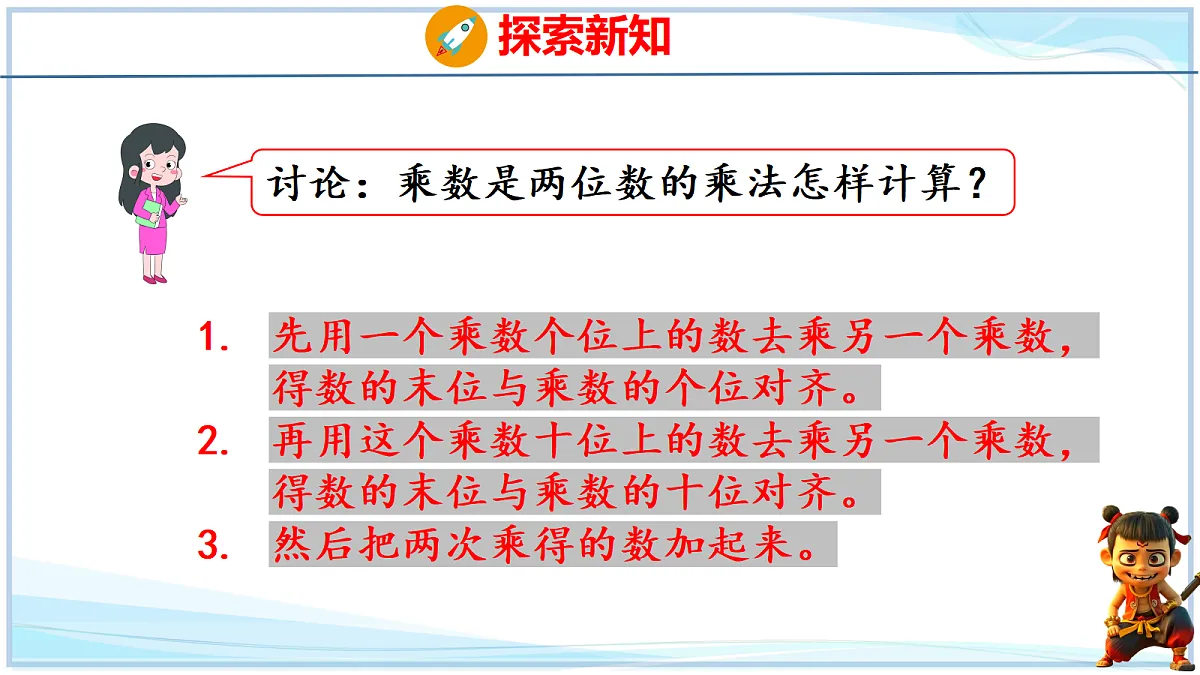 探索新知

讨论：乘数是两位数的乘法怎样计算？

1. 先用一个乘数个位上的数去乘另一个乘数，得数的末位与乘数的个位对齐。
2. 再用这个乘数十位上的数去乘另一个乘数，得数的末位与乘数的十位对齐。
3. 然后把两次乘得的数加起来。